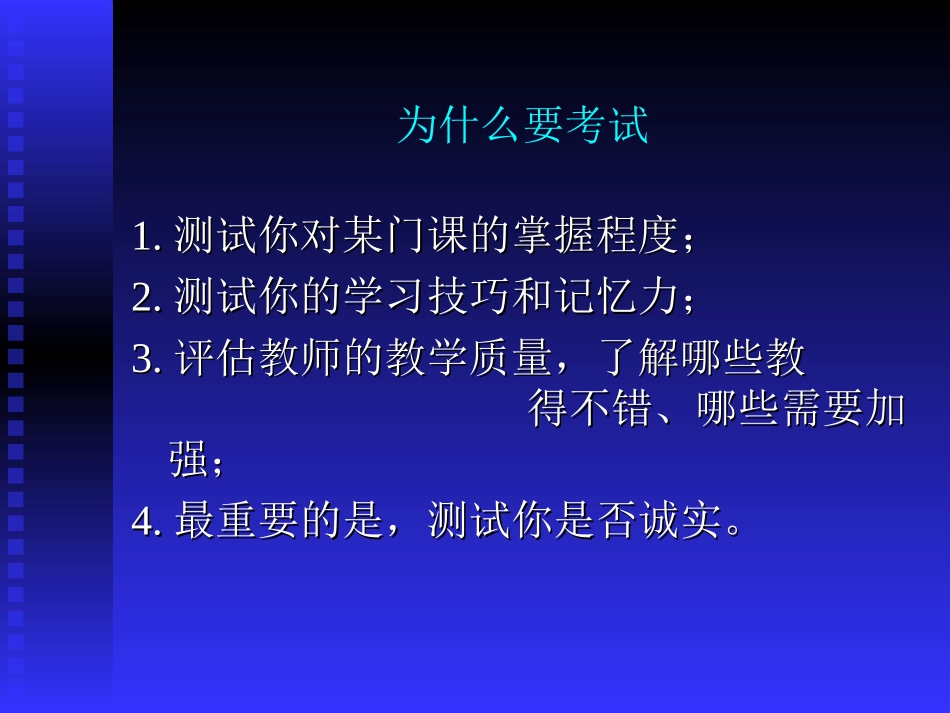 为什么要考试

1. 测试你对某门课的掌握程度；

2. 测试你的学习技巧和记忆力；

3. 评估教师的教学质量，了解哪些教得不错、哪些需要加强；

4. 最重要的是，测试你是否诚实。